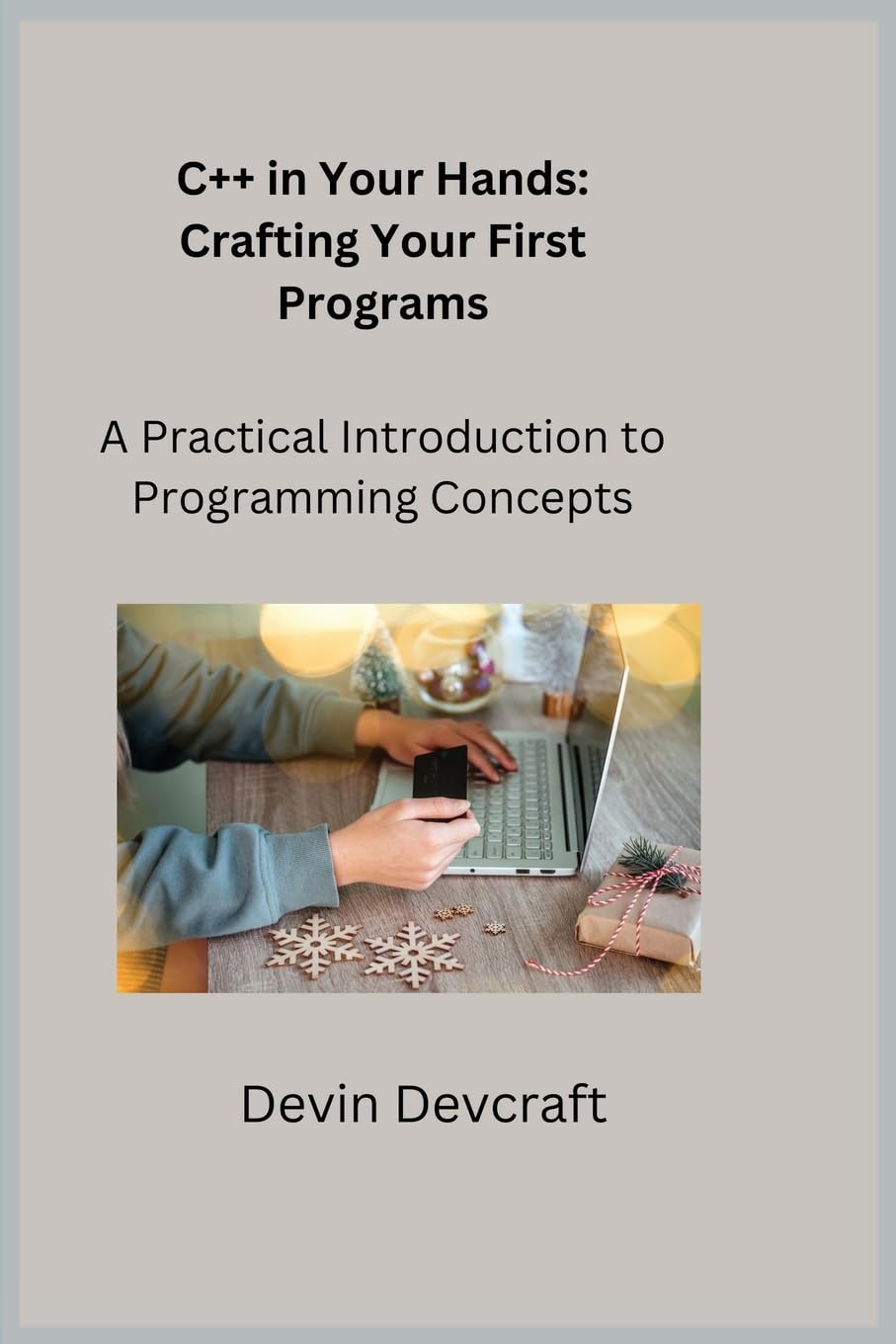 C++ in Your Hands: Crafting Your First Programs

A Practical Introduction to Programming Concepts

Devin Devcraft